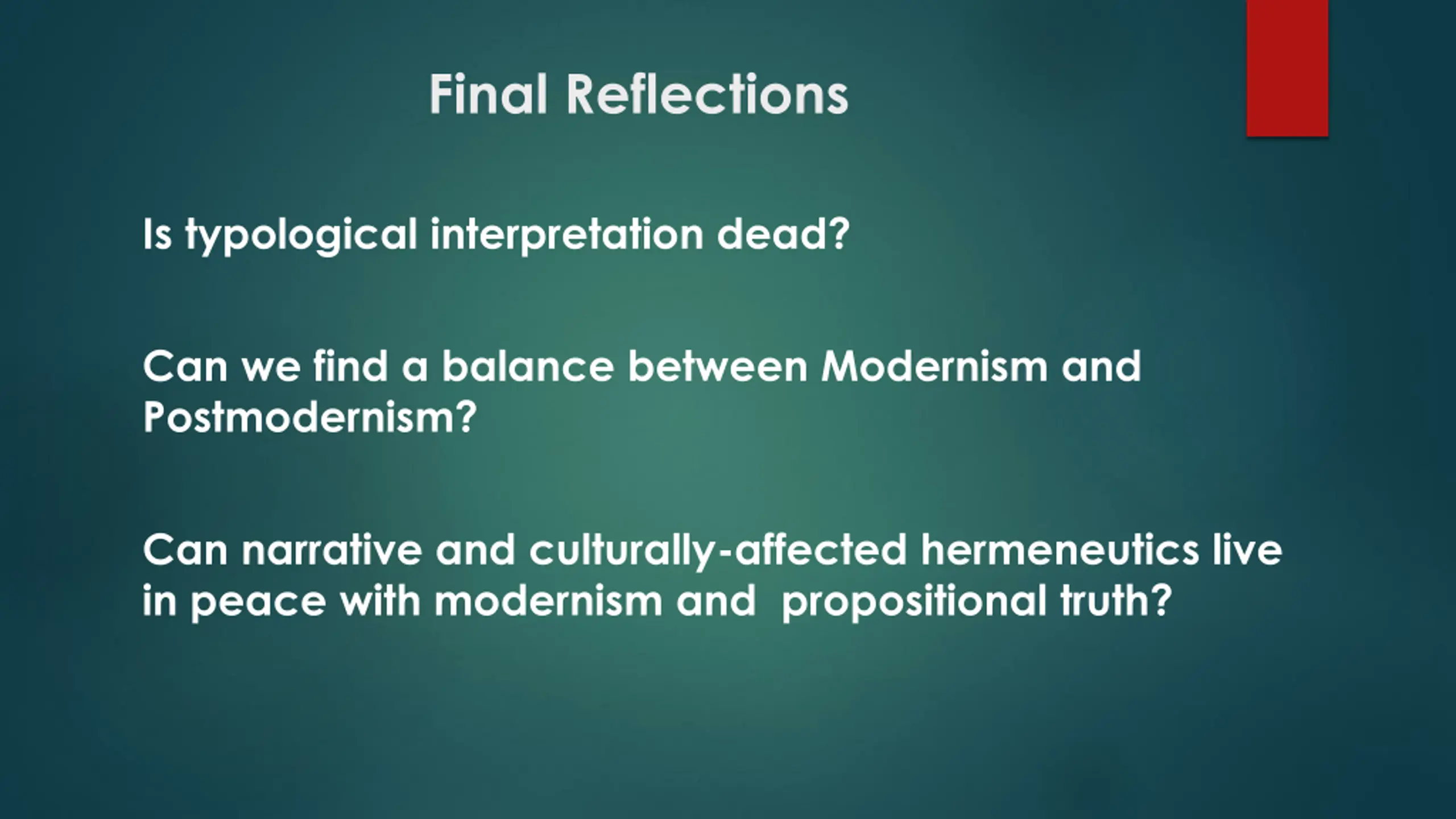 Final Reflections

Is typological interpretation dead?

Can we find a balance between Modernism and Postmodernism?

Can narrative and culturally-affected hermeneutics live in peace with modernism and propositional truth?